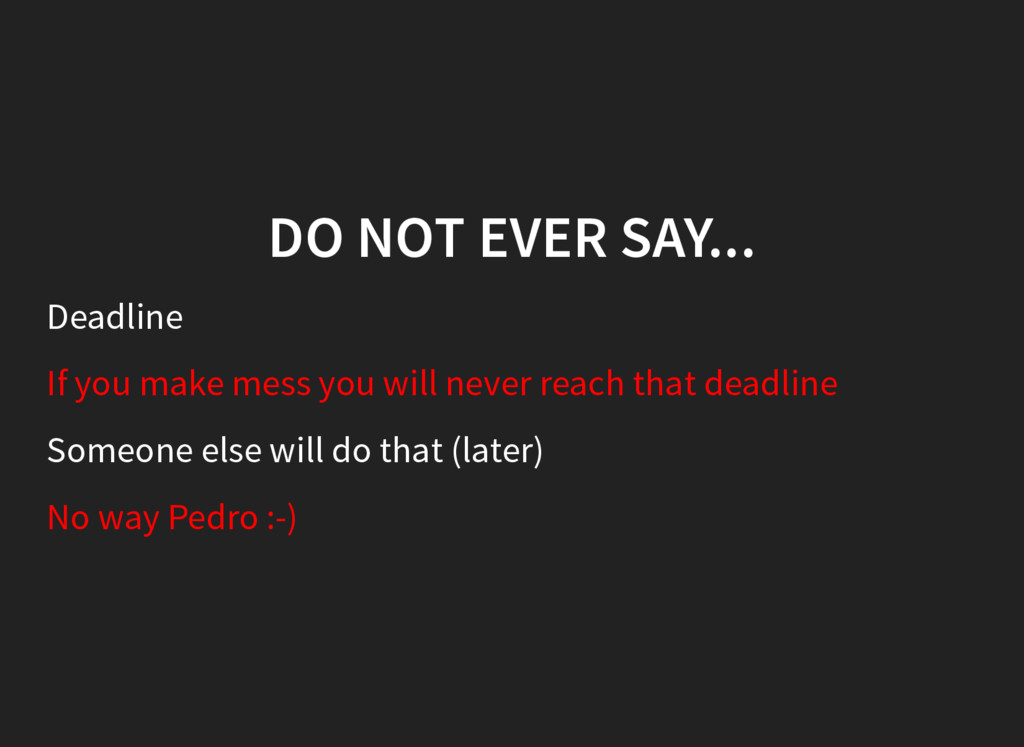 DO NOT EVER SAY...

Deadline

If you make mess you will never reach that deadline

Someone else will do that (later)

No way Pedro :-)